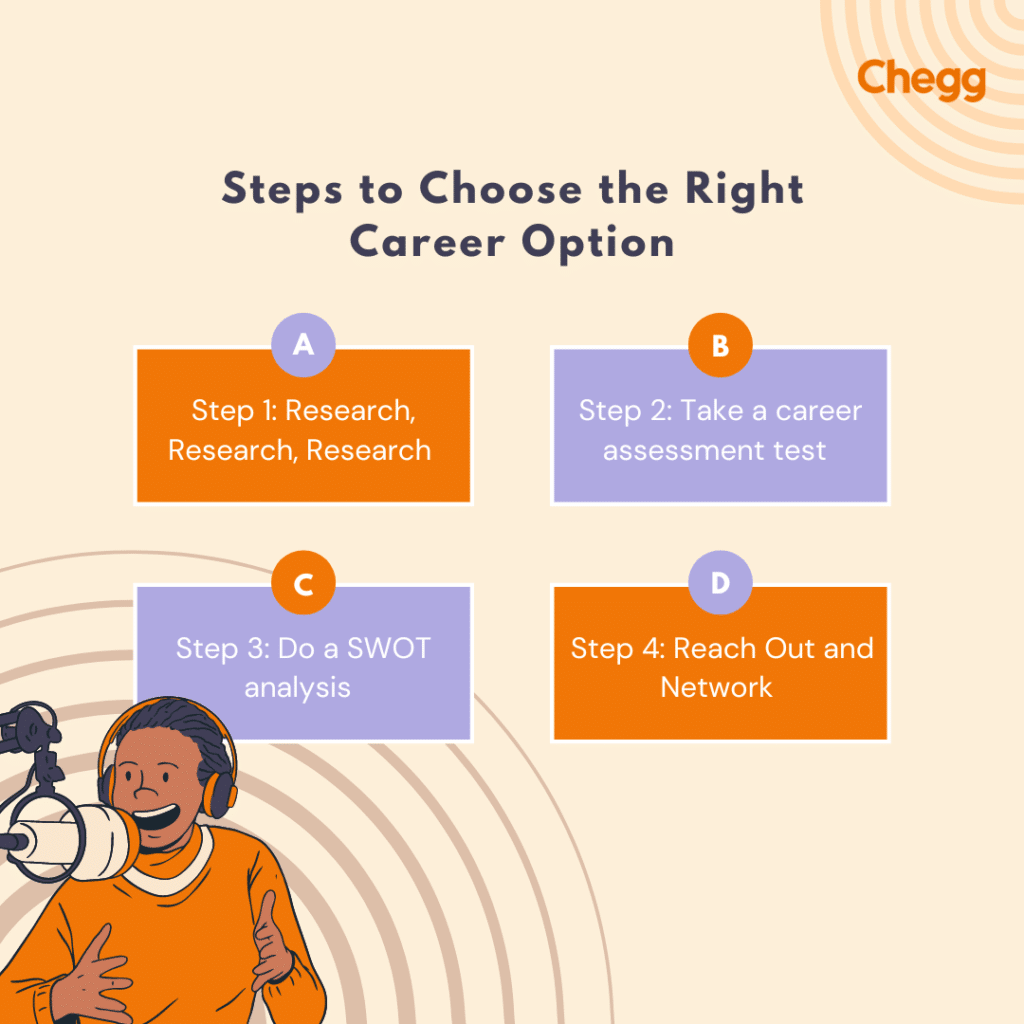 Chegg

Steps to Choose the Right Career Option

A

Step 1: Research, Research, Research

B

Step 2: Take a career assessment test

C

Step 3: Do a SWOT analysis

D

Step 4: Reach Out and Network